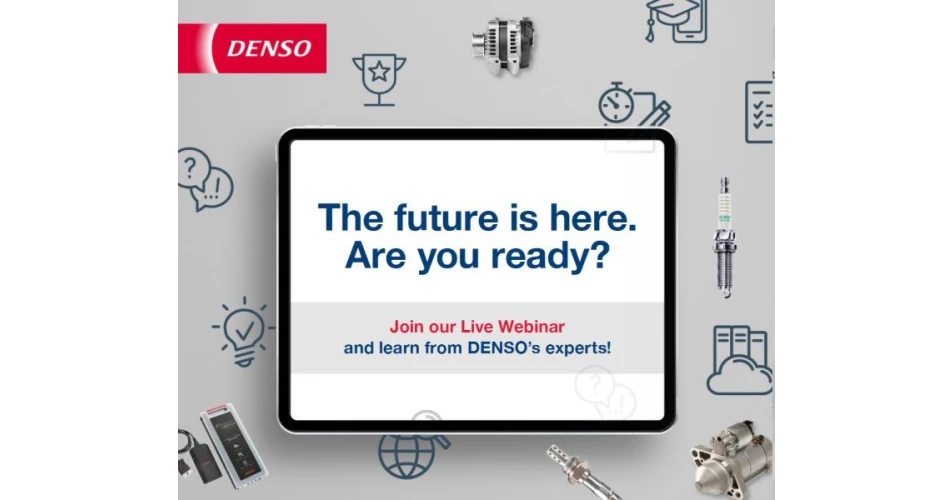 DENSO

The future is here. Are you ready?

Join our Live Webinar
and learn from DENSO's experts!